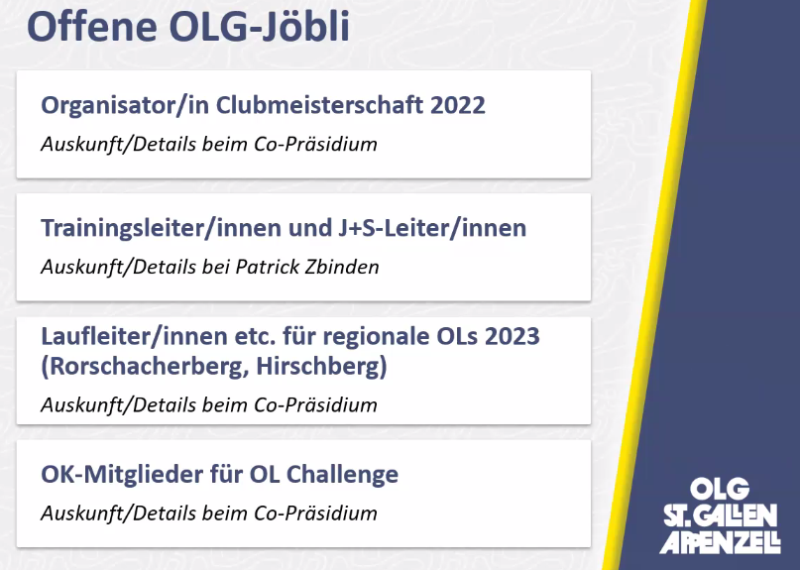 Offene OLG-Jöbli

Organisator/in Clubmeisterschaft 2022

Auskunft/Details beim Co-Präsidium

Trainingsleiter/innen und J+S-Leiter/innen

Auskunft/Details bei Patrick Zbinden

Laufleiter/innen etc. für regionale OLs 2023 (Rorschacherberg, Hirschberg)

Auskunft/Details beim Co-Präsidium

OK-Mitglieder für OL Challenge

Auskunft/Details beim Co-Präsidium

OLG ST. GALLEN APPENZELL